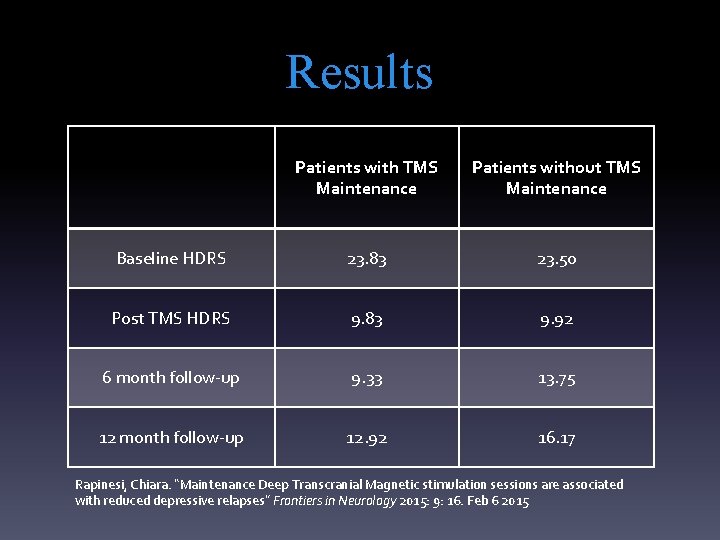 Results

| | Patients with TMS Maintenance | Patients without TMS Maintenance |
|---|---|---|
| Baseline HDRS | 23.83 | 23.50 |
| Post TMS HDRS | 9.83 | 9.92 |
| 6 month follow-up | 9.33 | 13.75 |
| 12 month follow-up | 12.92 | 16.17 |

Rapinesi, Chiara. "Maintenance Deep Transcranial Magnetic stimulation sessions are associated with reduced depressive relapses" Frontiers in Neurology 2015: 9: 16. Feb 6 2015